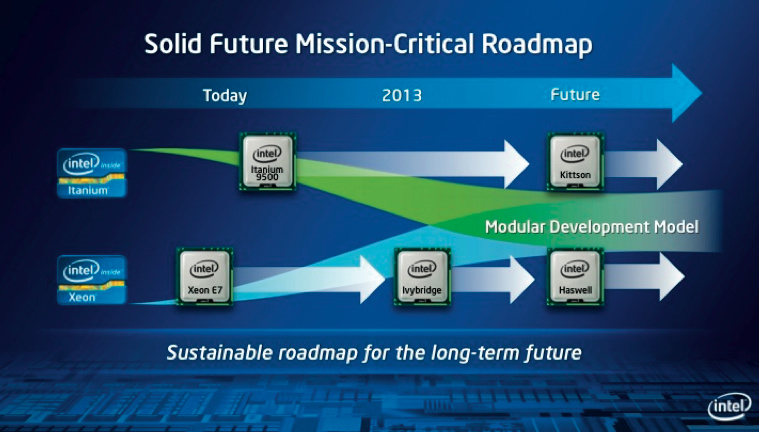 Solid Future Mission-Critical Roadmap

Today

2013

Future

intel inside

Itanium

intel

Itanium 9500

intel

Kittson

Modular Development Model

intel inside

Xeon

intel

Xeon E7

intel

Ivybridge

intel

Haswell

Sustainable roadmap for the long-term future

intel